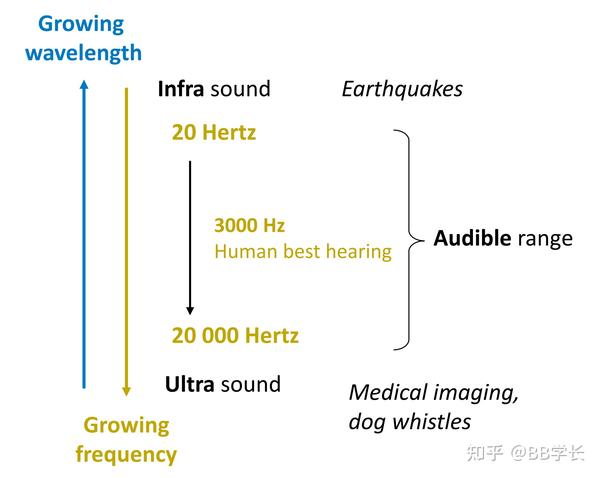 Growing wavelength

Infra sound

Earthquakes

20 Hertz

3000 Hz
Human best hearing

Audible range

20 000 Hertz

Ultra sound

Medical imaging, dog whistles

Growing frequency

知乎 @BB学长